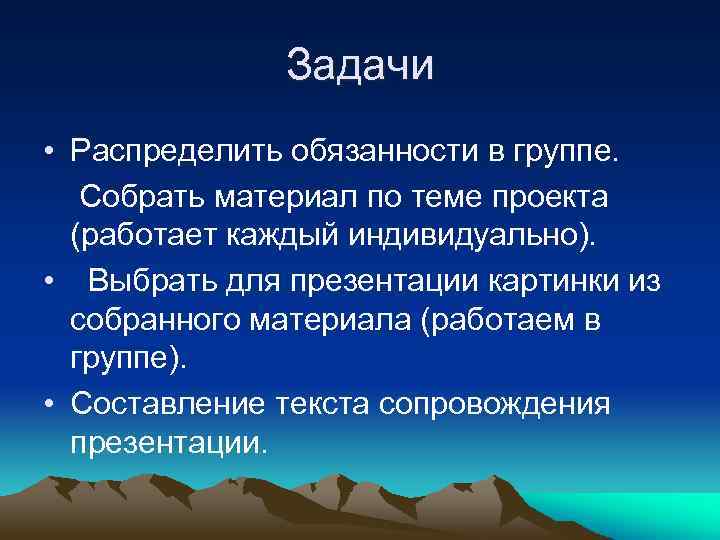 Задачи

• Распределить обязанности в группе.
Собрать материал по теме проекта (работает каждый индивидуально).

• Выбрать для презентации картинки из собранного материала (работаем в группе).

• Составление текста сопровождения презентации.